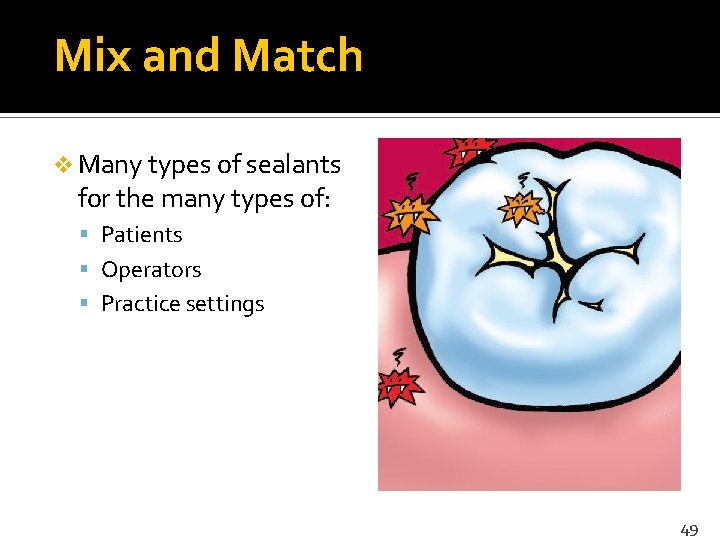 Mix and Match

❖ Many types of sealants for the many types of:
▪ Patients
▪ Operators
▪ Practice settings

49